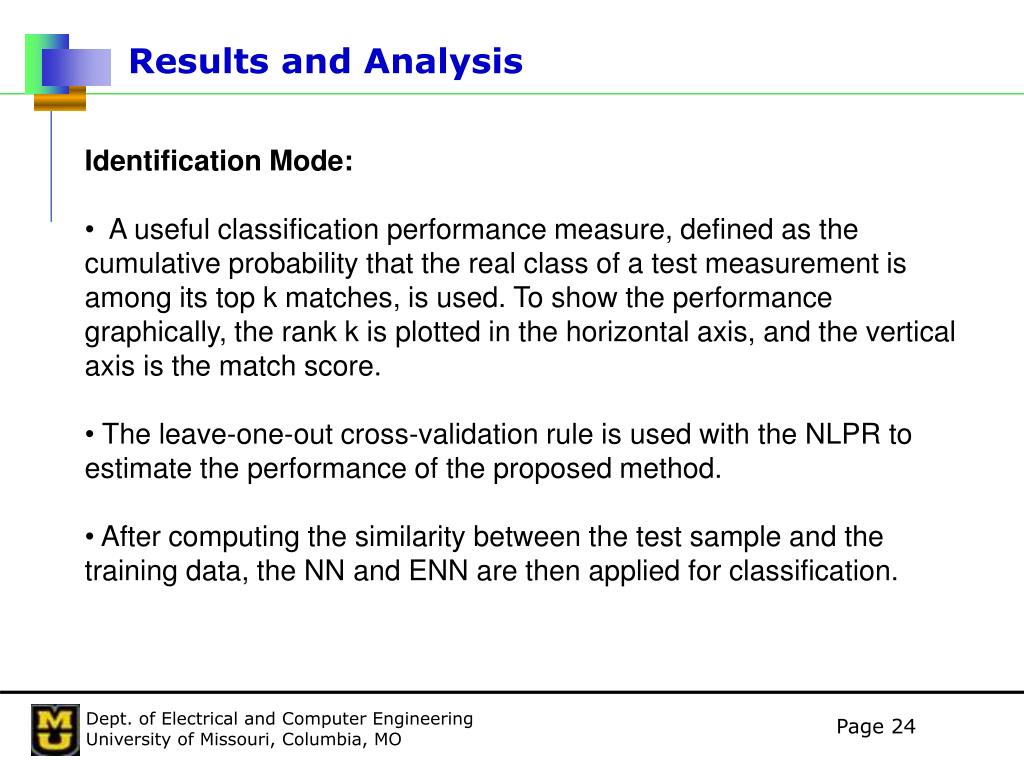 Results and Analysis

Identification Mode:

• A useful classification performance measure, defined as the cumulative probability that the real class of a test measurement is among its top k matches, is used. To show the performance graphically, the rank k is plotted in the horizontal axis, and the vertical axis is the match score.

• The leave-one-out cross-validation rule is used with the NLPR to estimate the performance of the proposed method.

• After computing the similarity between the test sample and the training data, the NN and ENN are then applied for classification.

MU

Dept. of Electrical and Computer Engineering
University of Missouri, Columbia, MO

Page 24